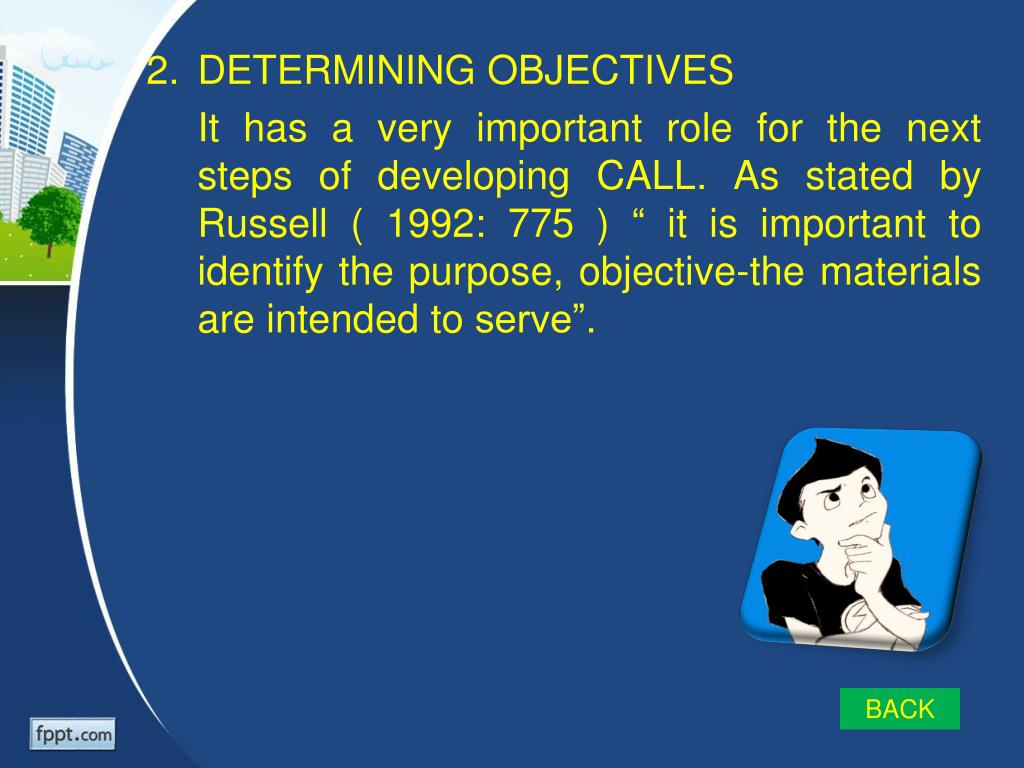 2. DETERMINING OBJECTIVES

It has a very important role for the next steps of developing CALL. As stated by Russell ( 1992: 775 ) “ it is important to identify the purpose, objective-the materials are intended to serve”.

BACK

fppt.com